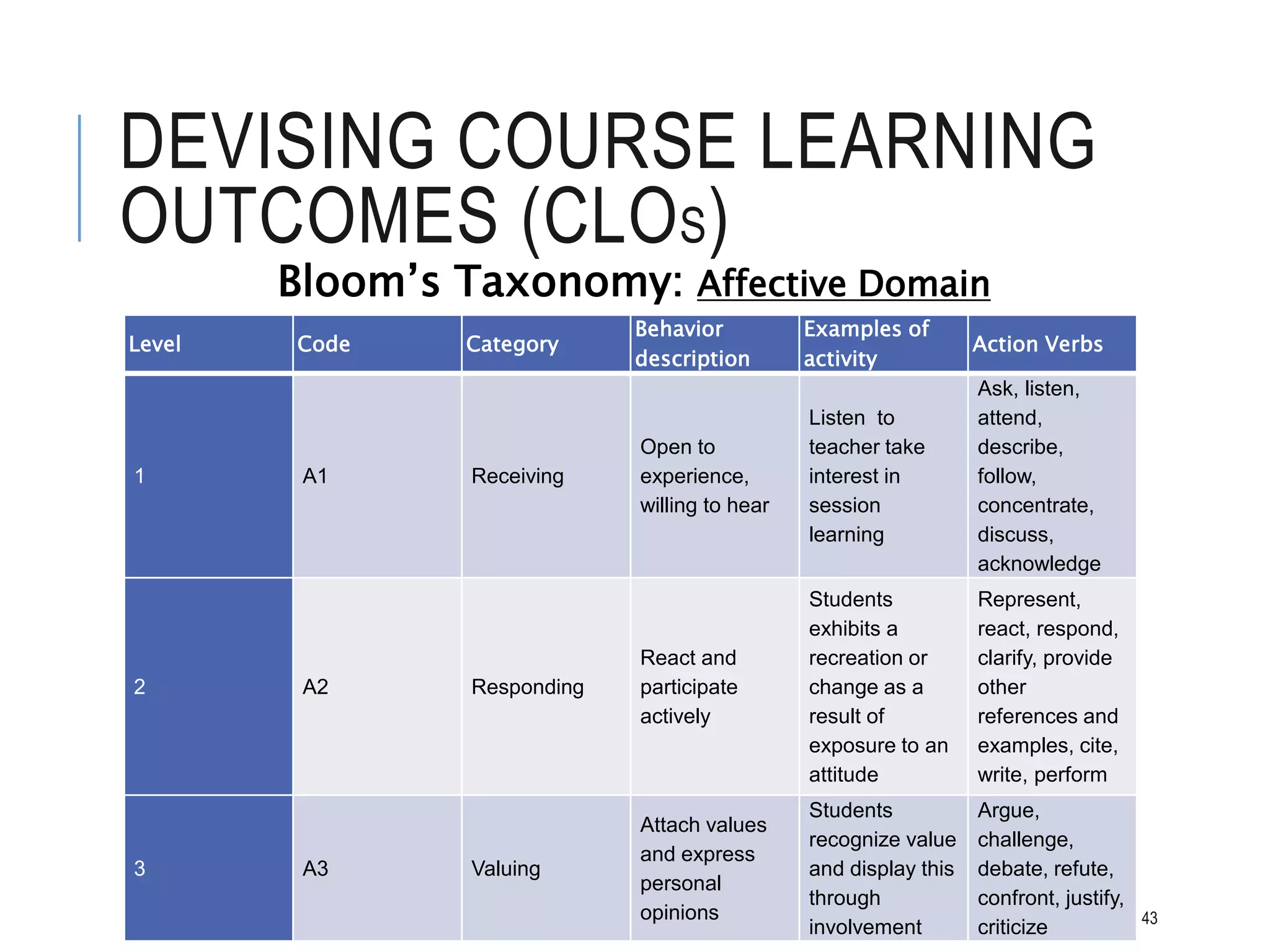 DEVISING COURSE LEARNING OUTCOMES (CLOs)

Bloom's Taxonomy: Affective Domain

| Level | Code | Category | Behavior description | Examples of activity | Action Verbs |
|---|---|---|---|---|---|
| 1 | A1 | Receiving | Open to experience, willing to hear | Listen to teacher take interest in session learning | Ask, listen, attend, describe, follow, concentrate, discuss, acknowledge |
| 2 | A2 | Responding | React and participate actively | Students exhibits a recreation or change as a result of exposure to an attitude | Represent, react, respond, clarify, provide other references and examples, cite, write, perform |
| 3 | A3 | Valuing | Attach values and express personal opinions | Students recognize value and display this through involvement | Argue, challenge, debate, refute, confront, justify, criticize |

43